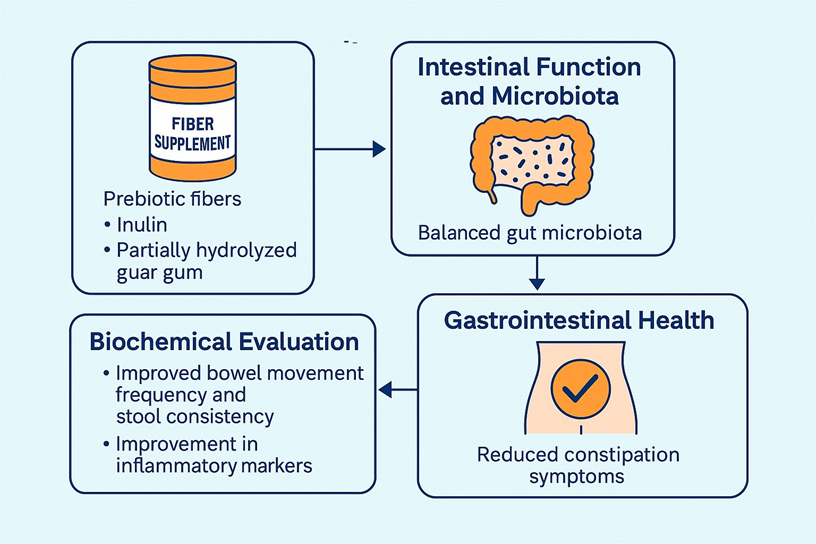 FIBER SUPPLEMENT

Prebiotic fibers
• Inulin
• Partially hydrolyzed guar gum

Intestinal Function and Microbiota

Balanced gut microbiota

Gastrointestinal Health

Reduced constipation symptoms

Biochemical Evaluation
• Improved bowel movement frequency and stool consistency
• Improvement in inflammatory markers